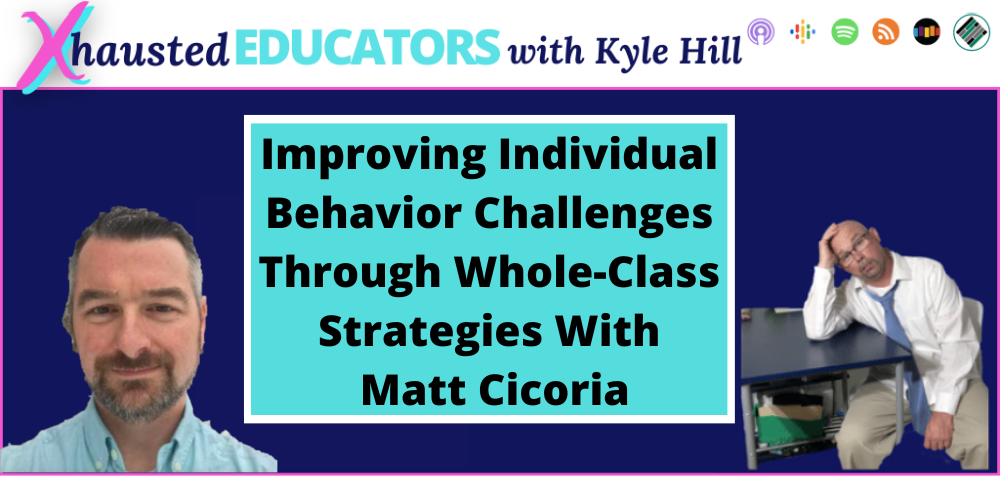 Xhausted EDUCATORS with Kyle Hill

Improving Individual Behavior Challenges Through Whole-Class Strategies With Matt Cicoria